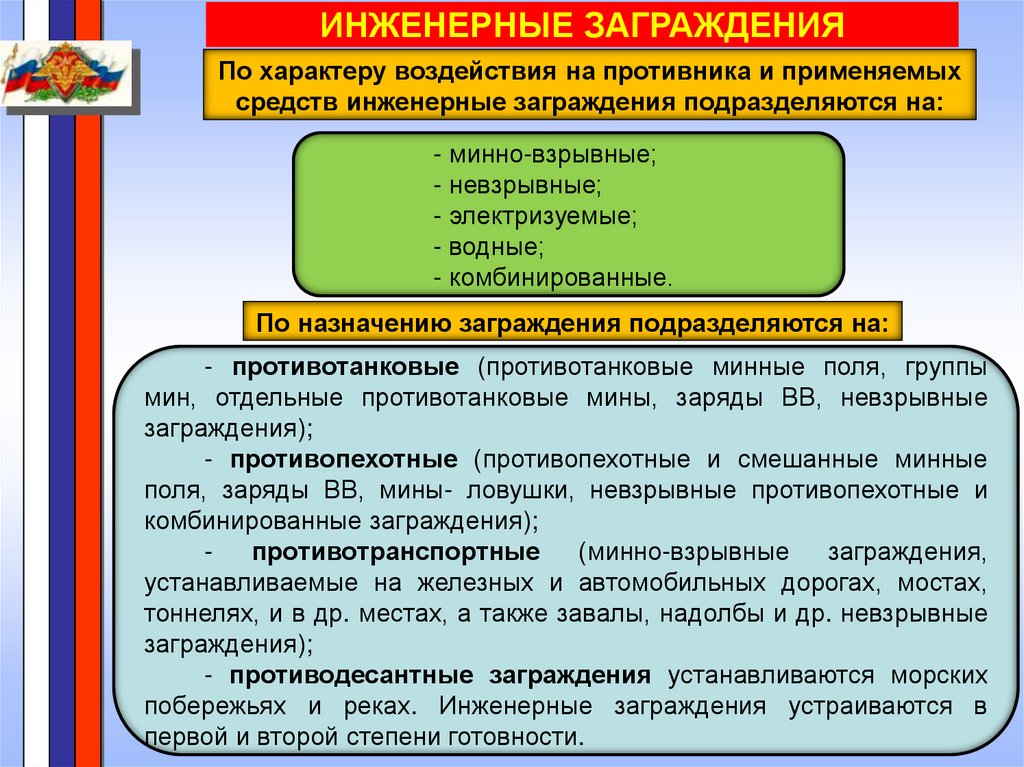 ИНЖЕНЕРНЫЕ ЗАГРАЖДЕНИЯ

По характеру воздействия на противника и применяемых средств инженерные заграждения подразделяются на:

- минно-взрывные;
- невзрывные;
- электризуемые;
- водные;
- комбинированные.

По назначению заграждения подразделяются на:

- противотанковые (противотанковые минные поля, группы мин, отдельные противотанковые мины, заряды ВВ, невзрывные заграждения);
- противопехотные (противопехотные и смешанные минные поля, заряды ВВ, мины- ловушки, невзрывные противопехотные и комбинированные заграждения);
- противотранспортные (минно-взрывные заграждения, устанавливаемые на железных и автомобильных дорогах, мостах, тоннелях, и в др. местах, а также завалы, надолбы и др. невзрывные заграждения);
- противодесантные заграждения устанавливаются морских побережьях и реках. Инженерные заграждения устраиваются в первой и второй степени готовности.